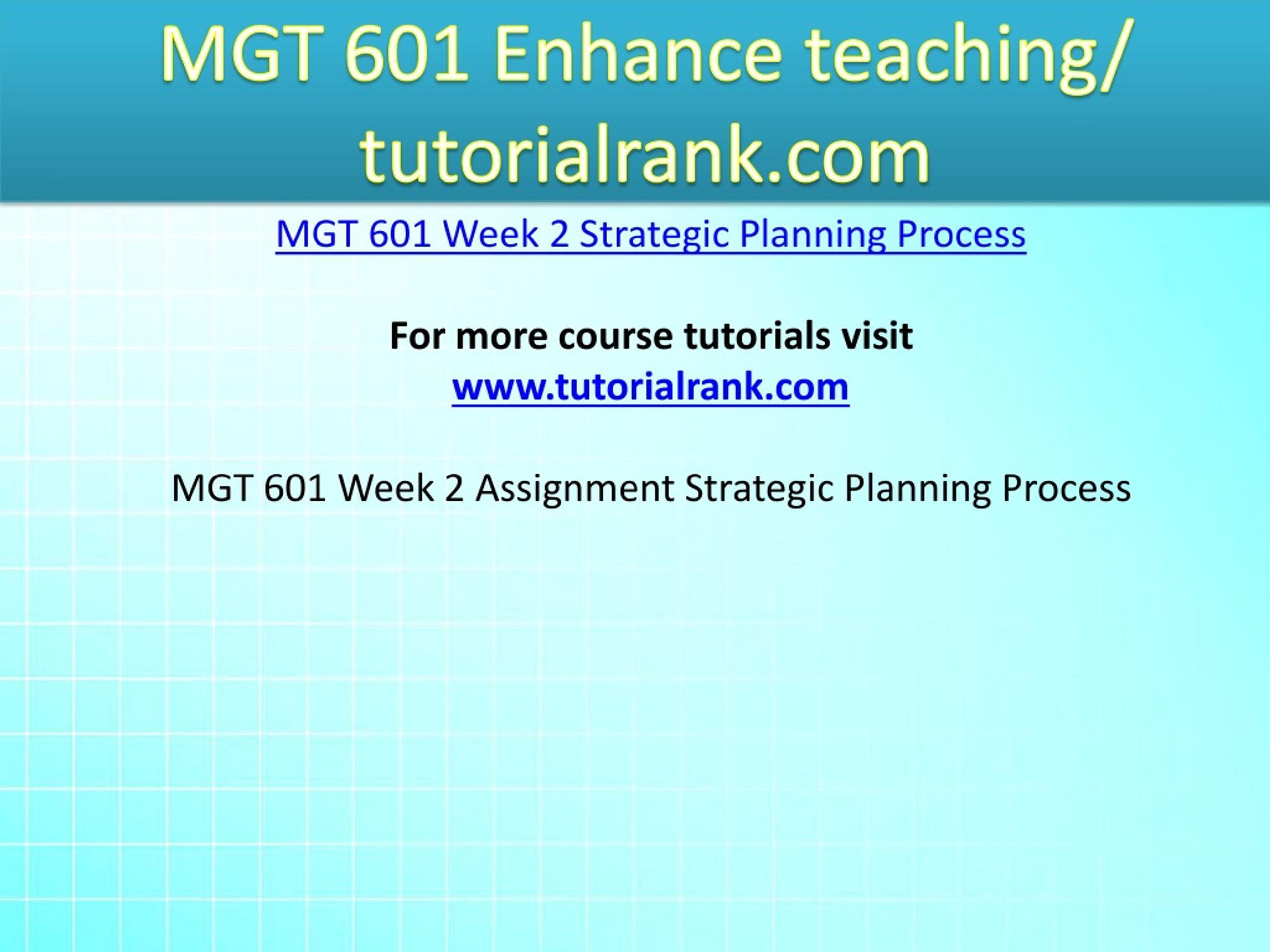 MGT 601 Enhance teaching/ tutorialrank.com

MGT 601 Week 2 Strategic Planning Process

For more course tutorials visit
www.tutorialrank.com

MGT 601 Week 2 Assignment Strategic Planning Process